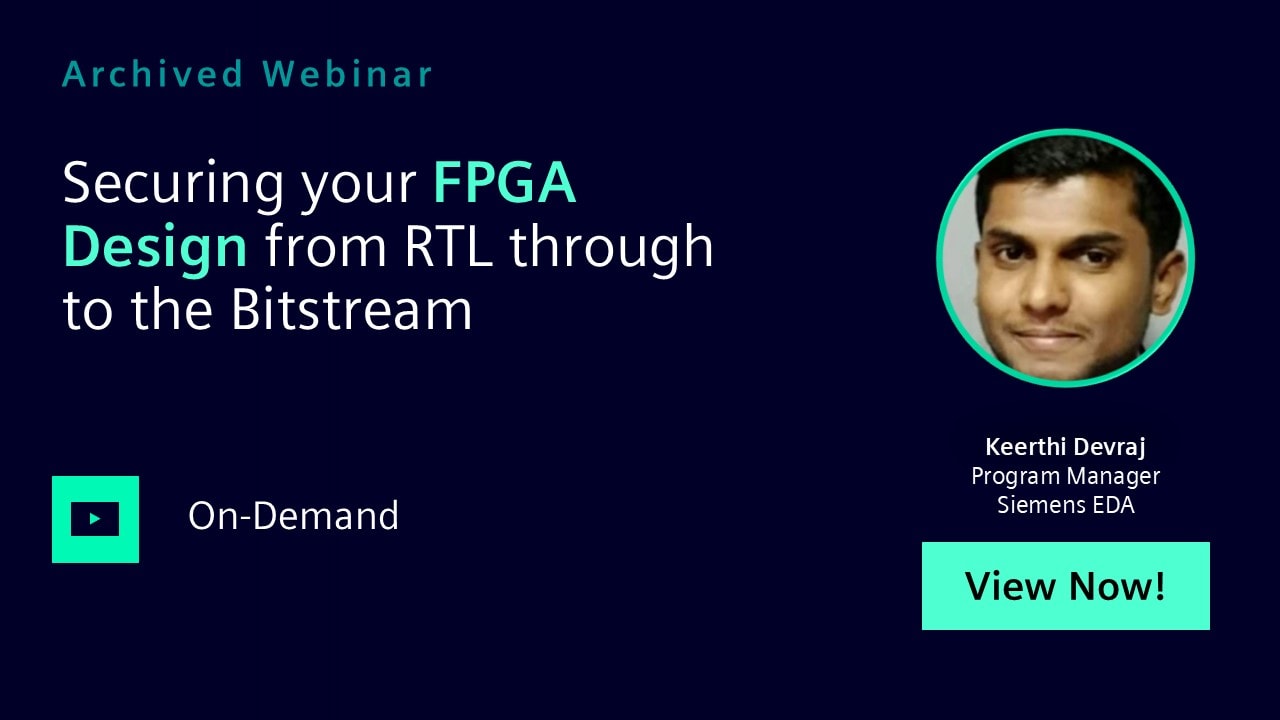 Archived Webinar

Securing your FPGA Design from RTL through to the Bitstream

On-Demand

Keerthi Devraj
Program Manager
Siemens EDA

View Now!